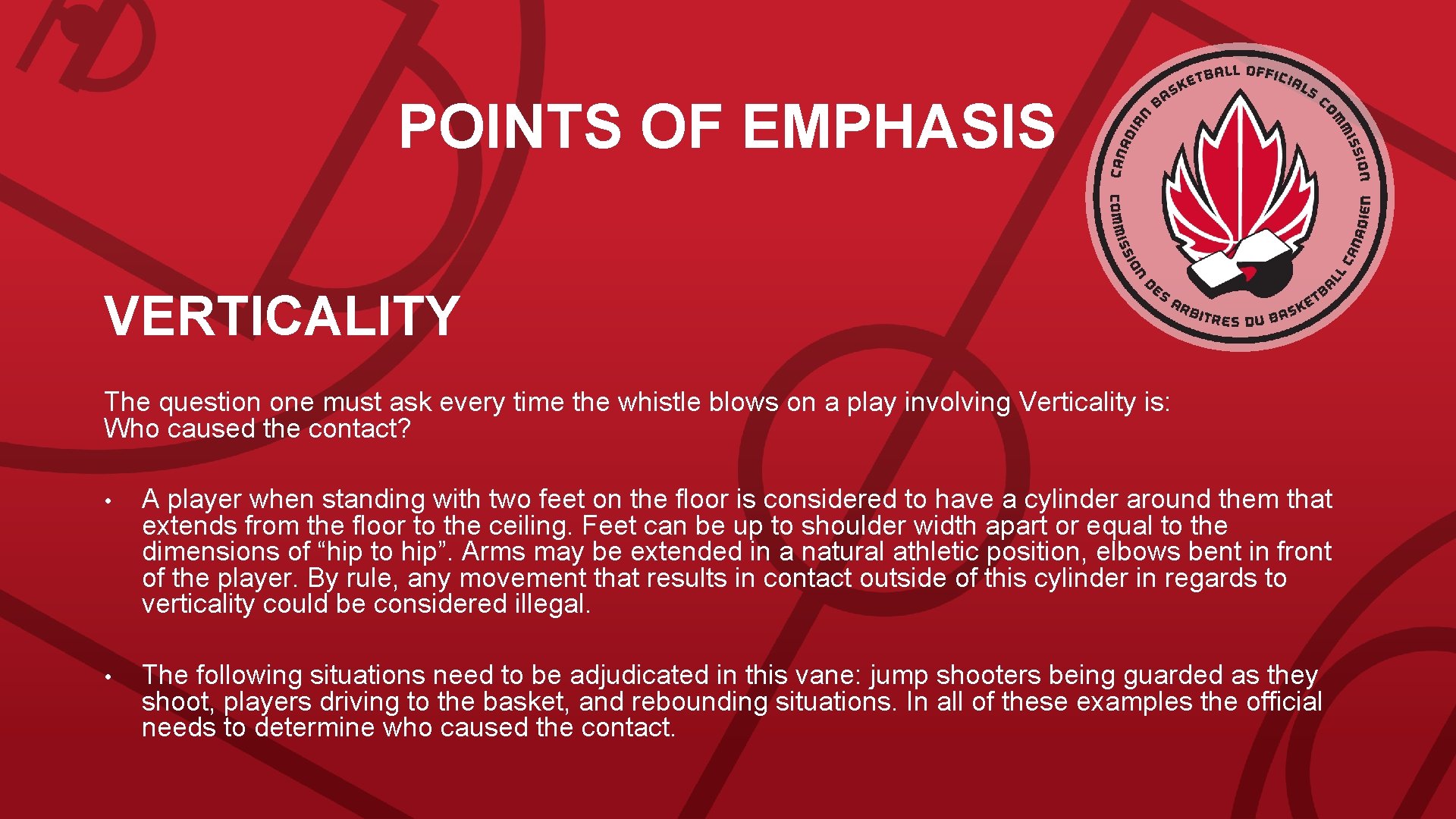 POINTS OF EMPHASIS

CANADIAN BASKETBALL OFFICIALS COMMISSION
COMMISSION DES ARBITRES DU BASKETBALL CANADIEN

VERTICALITY

The question one must ask every time the whistle blows on a play involving Verticality is: Who caused the contact?

• A player when standing with two feet on the floor is considered to have a cylinder around them that extends from the floor to the ceiling. Feet can be up to shoulder width apart or equal to the dimensions of “hip to hip”. Arms may be extended in a natural athletic position, elbows bent in front of the player. By rule, any movement that results in contact outside of this cylinder in regards to verticality could be considered illegal.

• The following situations need to be adjudicated in this vane: jump shooters being guarded as they shoot, players driving to the basket, and rebounding situations. In all of these examples the official needs to determine who caused the contact.